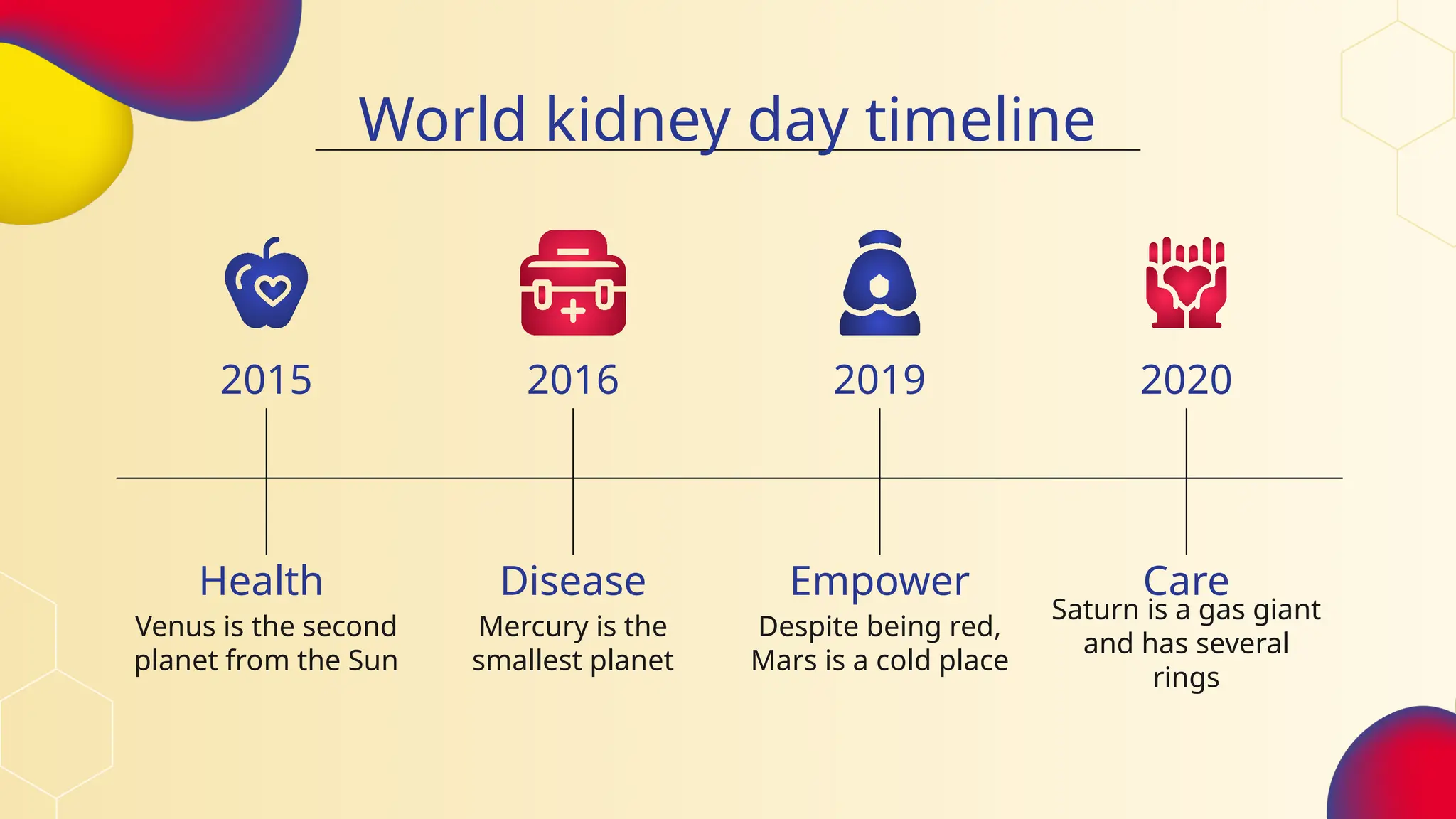 World kidney day timeline

2015

Health

Venus is the second planet from the Sun

2016

Disease

Mercury is the smallest planet

2019

Empower

Despite being red, Mars is a cold place

2020

Care

Saturn is a gas giant and has several rings